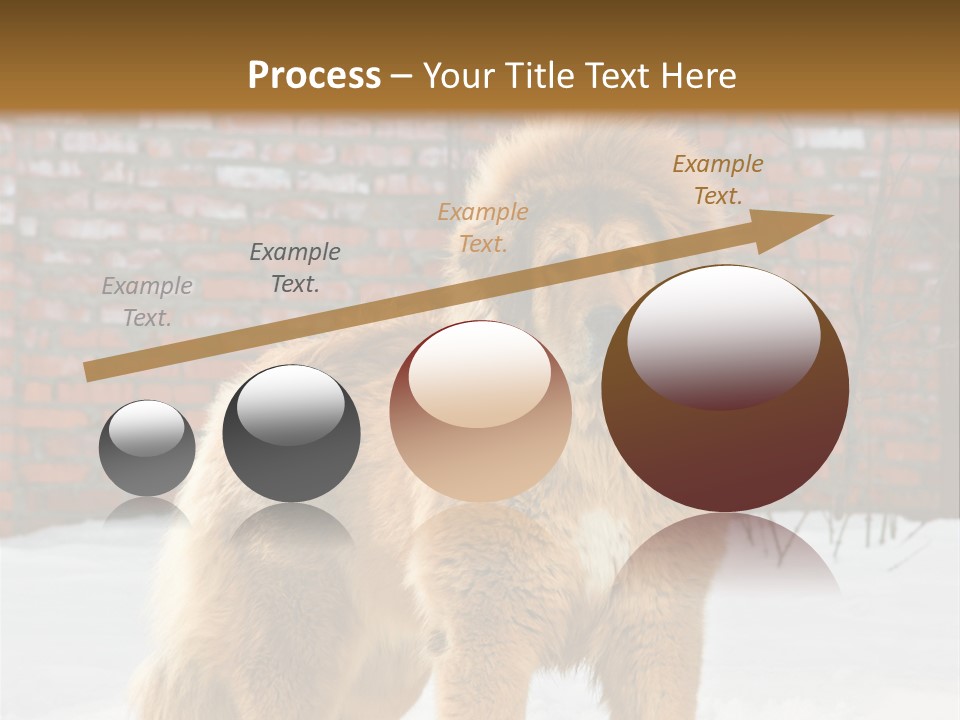 Process – Your Title Text Here

Example Text.

Example Text.

Example Text.

Example Text.